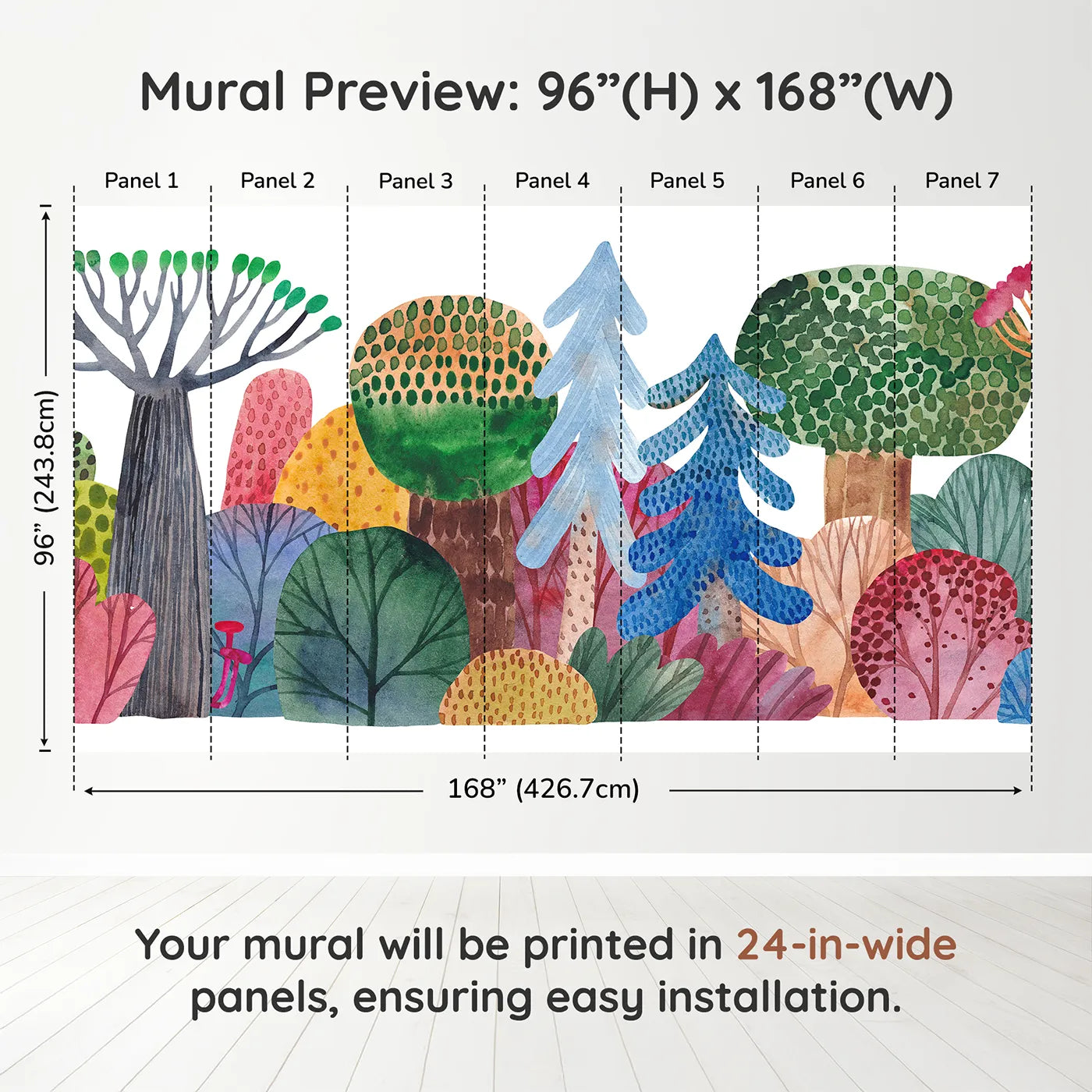 Mural Preview: 96”(H) x 168”(W)

Panel 1 Panel 2 Panel 3 Panel 4 Panel 5 Panel 6 Panel 7

96” (243.8cm)

168” (426.7cm)

Your mural will be printed in 24-in-wide panels, ensuring easy installation.